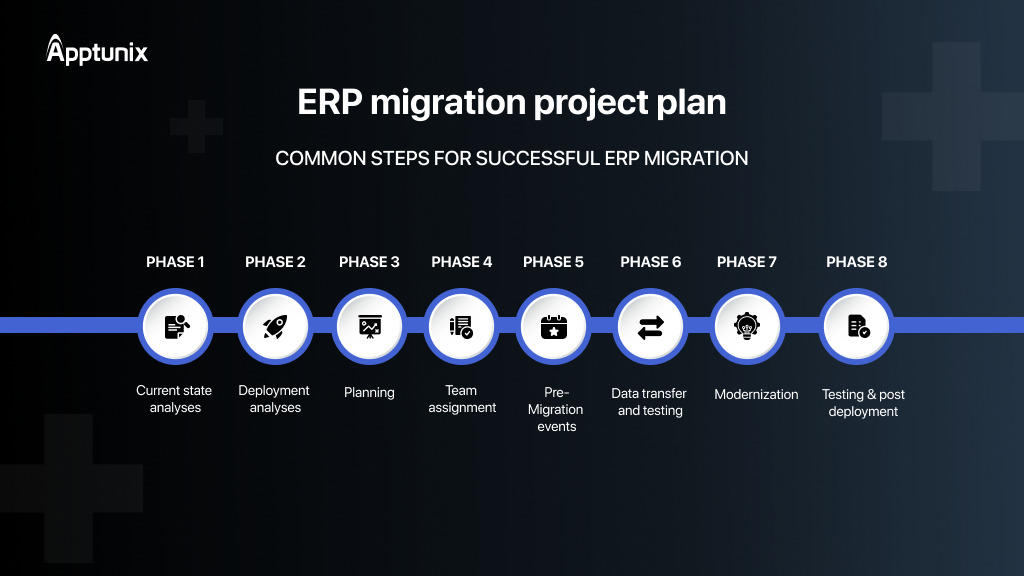 Apptunix

ERP migration project plan

COMMON STEPS FOR SUCCESSFUL ERP MIGRATION

PHASE 1
Current state analyses

PHASE 2
Deployment analyses

PHASE 3
Planning

PHASE 4
Team assignment

PHASE 5
Pre-Migration events

PHASE 6
Data transfer and testing

PHASE 7
Modernization

PHASE 8
Testing & post deployment